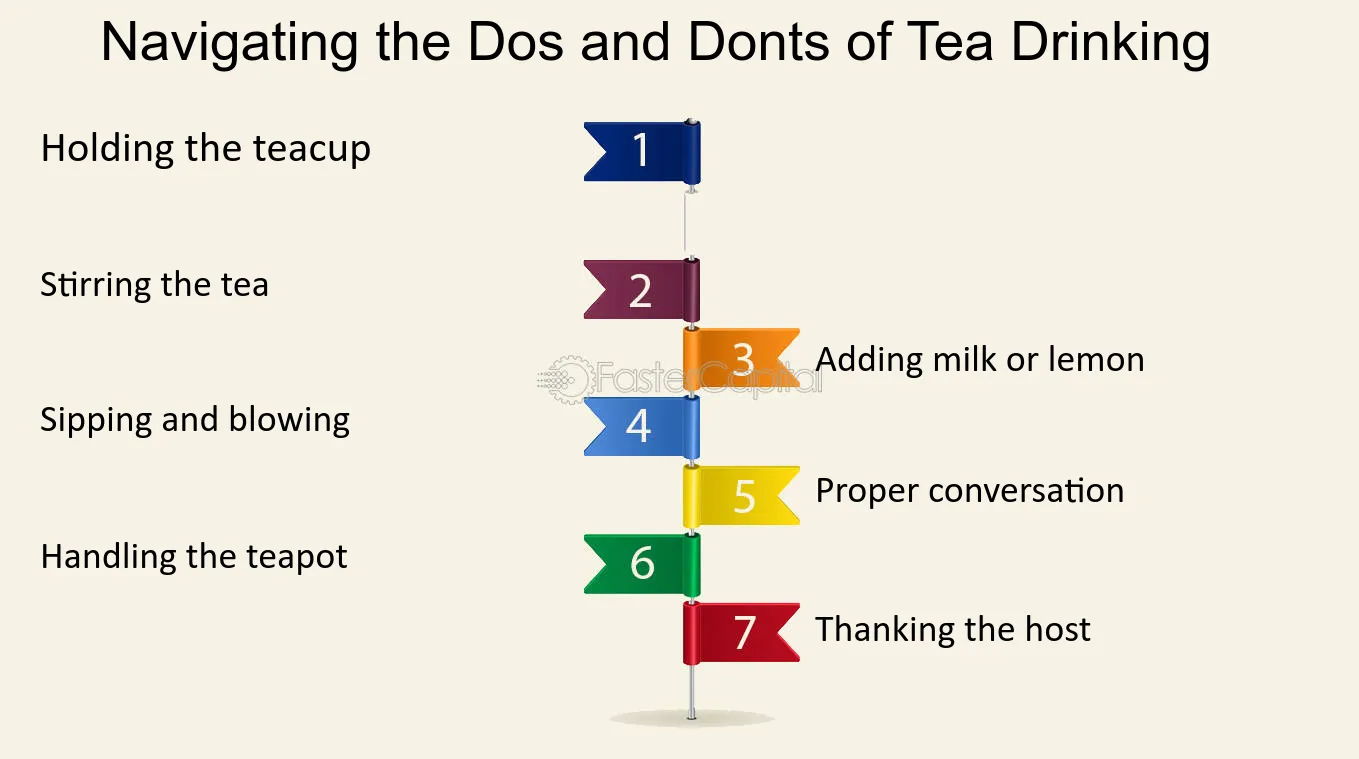 Navigating the Dos and Donts of Tea Drinking

Holding the teacup

1

Stirring the tea

2

3

Adding milk or lemon

Sipping and blowing

4

5

Proper conversation

Handling the teapot

6

7

Thanking the host

FasterCapital